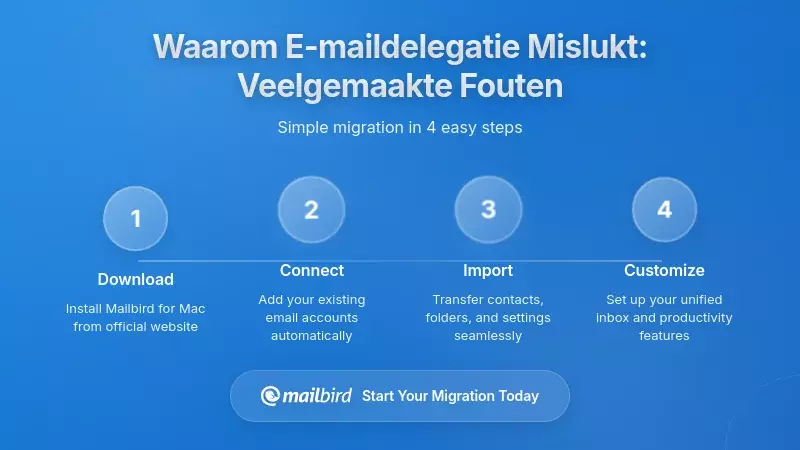 Waarom E-maildelegatie Mislukt: Veelgemaakte Fouten

Simple migration in 4 easy steps

1

Download

Install Mailbird for Mac from official website

2

Connect

Add your existing email accounts automatically

3

Import

Transfer contacts, folders, and settings seamlessly

4

Customize

Set up your unified inbox and productivity features

mailbird Start Your Migration Today